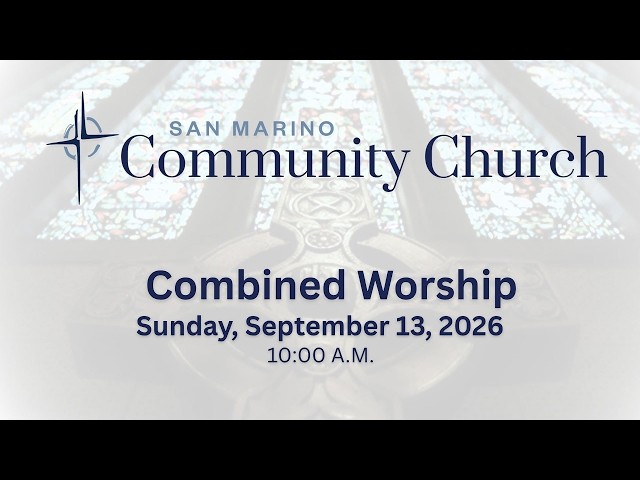 SAN MARINO
Community Church

Combined Worship
Sunday, September 13, 2026
10:00 A.M.